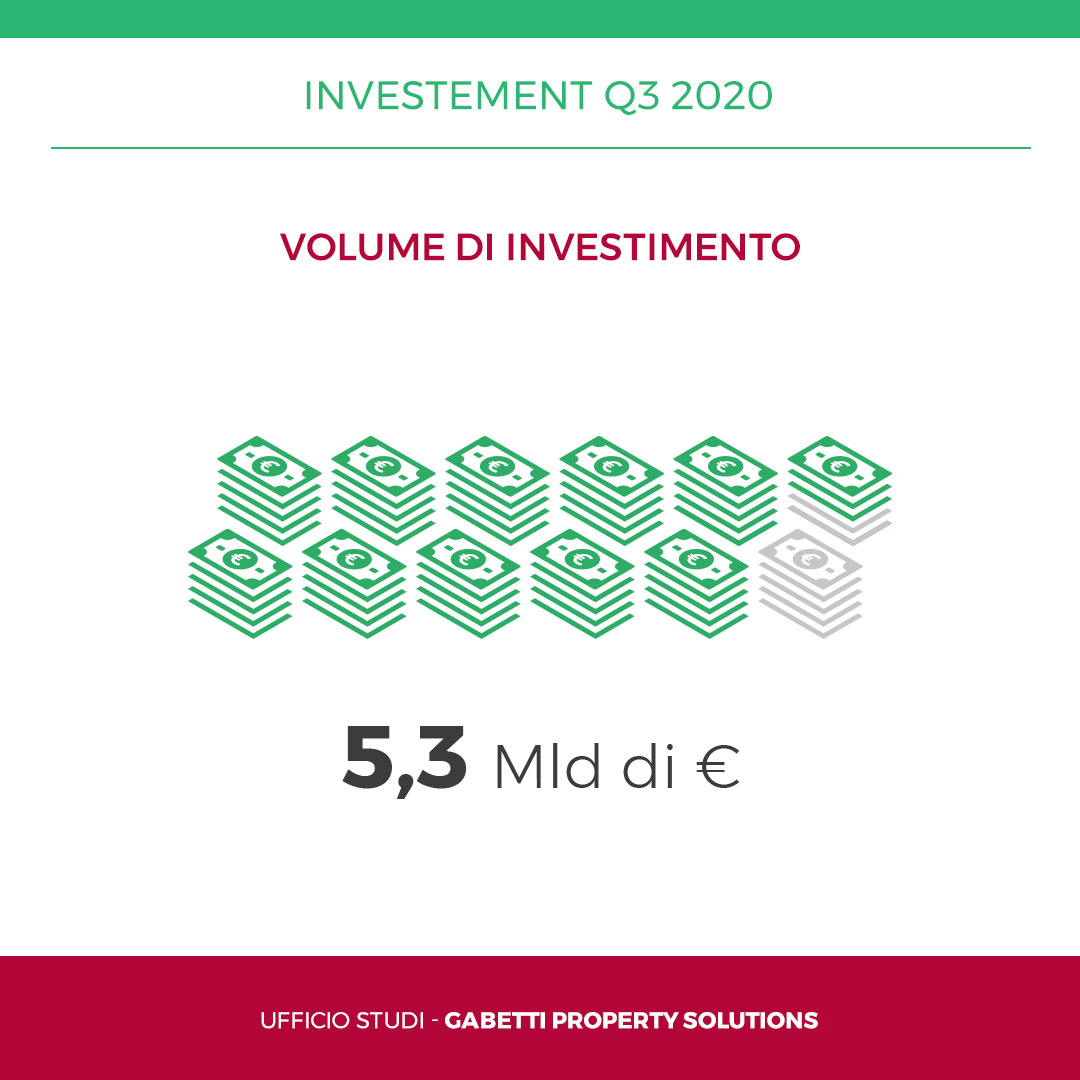 INVESTEMENT Q3 2020

VOLUME DI INVESTIMENTO

5,3 Mld di €

UFFICIO STUDI - GABETTI PROPERTY SOLUTIONS